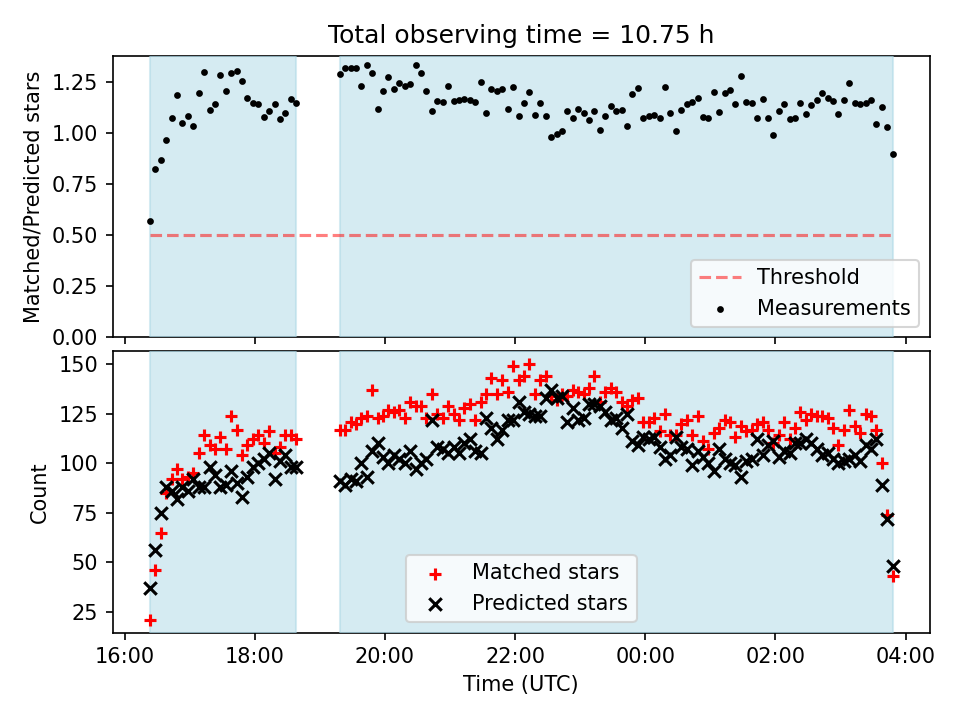 Total observing time = 10.75 h

Matched/Predicted stars

1.25
1.00
0.75
0.50
0.25
0.00

Threshold
Measurements

Count

150
125
100
75
50
25

Matched stars
Predicted stars

16:00
18:00
20:00
22:00
00:00
02:00
04:00

Time (UTC)